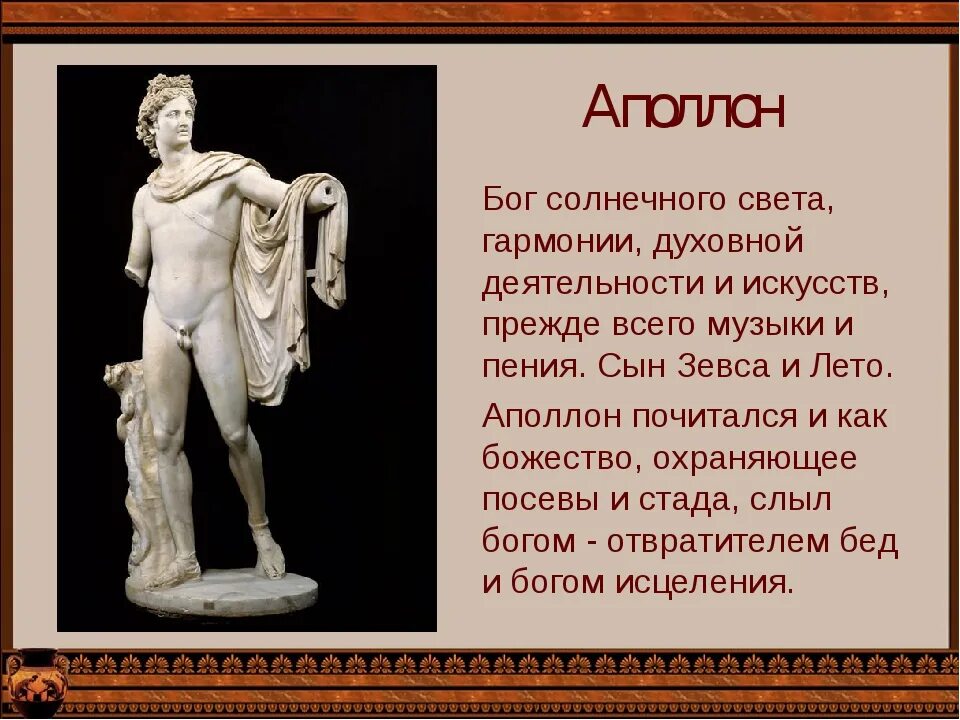 Аполлон

Бог солнечного света, гармонии, духовной деятельности и искусств, прежде всего музыки и пения. Сын Зевса и Лето.

Аполлон почитался и как божество, охраняющее посевы и стада, слыл богом - отвратителем бед и богом исцеления.